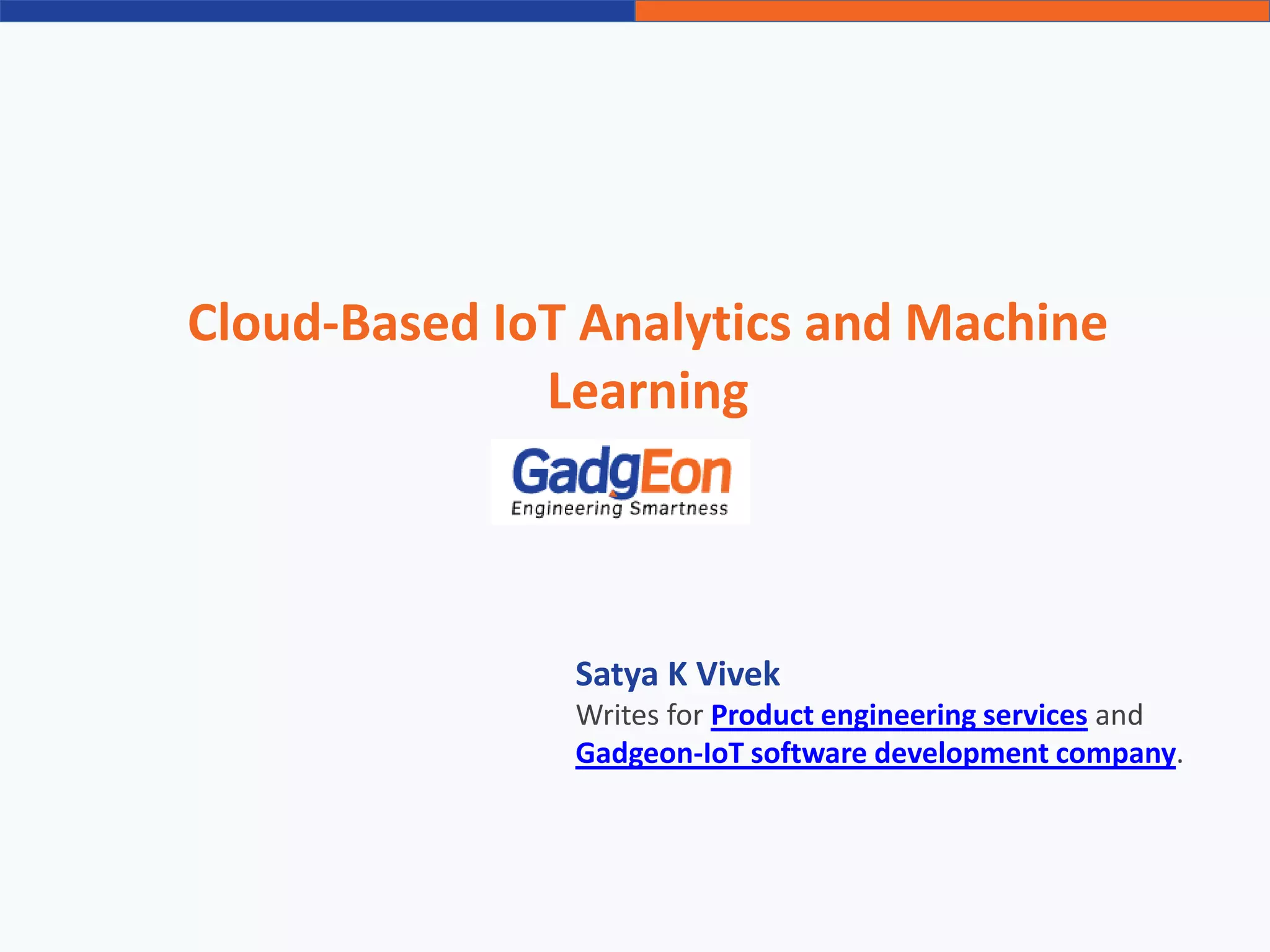 Cloud-Based IoT Analytics and Machine Learning

GadgEon
Engineering Smartness

Satya K Vivek
Writes for Product engineering services and Gadgeon-IoT software development company.